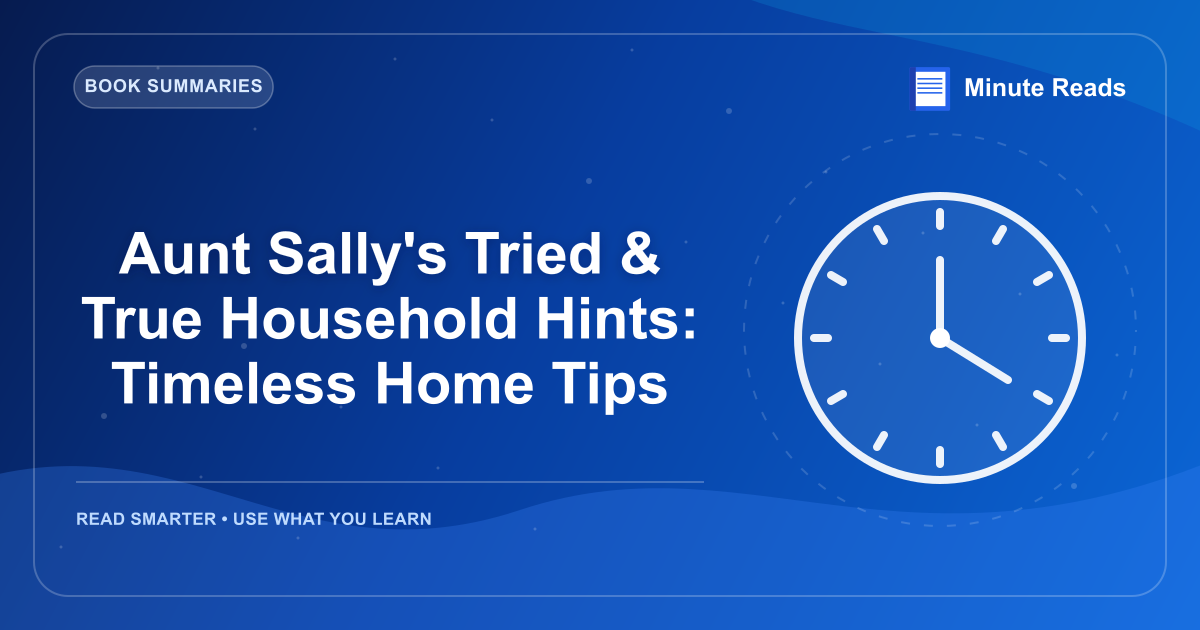 BOOK SUMMARIES

Minute Reads

Aunt Sally's Tried & True Household Hints: Timeless Home Tips

READ SMARTER • USE WHAT YOU LEARN